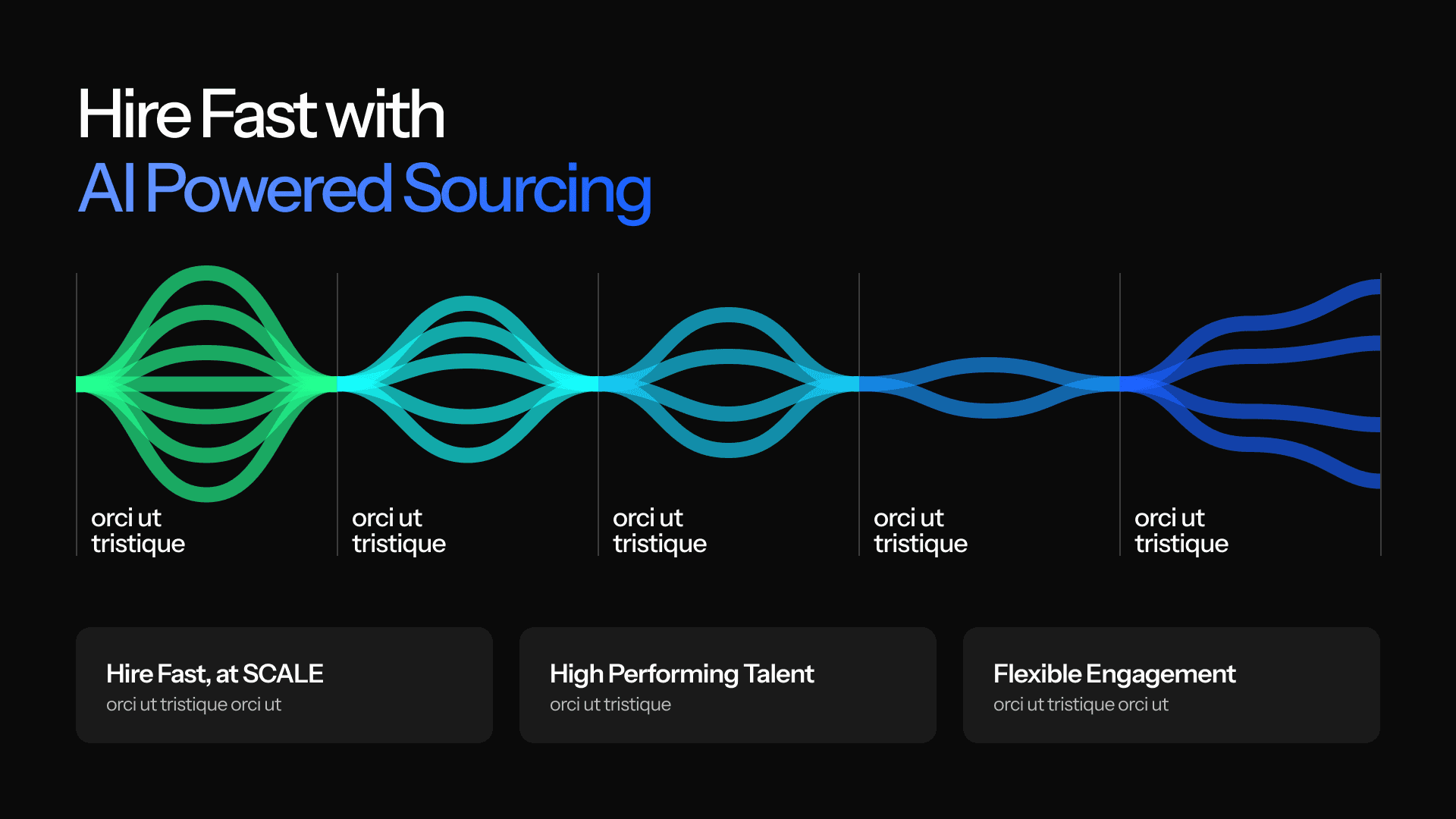 Hire Fast with
AI Powered Sourcing

orci ut tristique

orci ut tristique

orci ut tristique

orci ut tristique

orci ut tristique

Hire Fast, at SCALE
orci ut tristique orci ut

High Performing Talent
orci ut tristique

Flexible Engagement
orci ut tristique orci ut